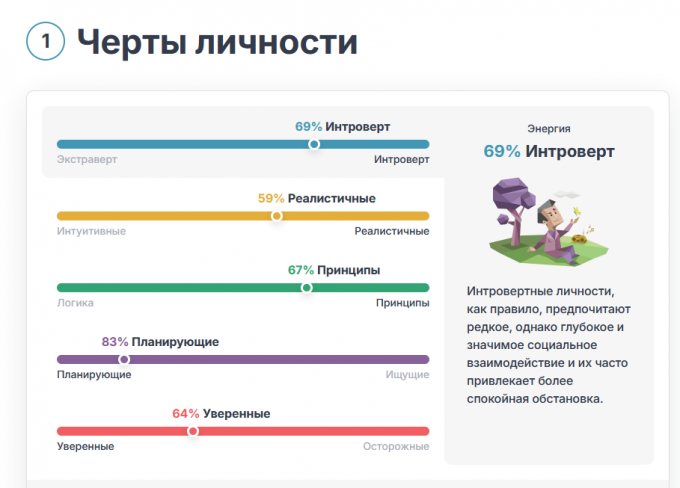 1 Черты личности

69% Интроверт

Экстраверт Интроверт

59% Реалистичные

Интуитивные Реалистичные

67% Принципы

Логика Принципы

83% Планирующие

Планирующие Ищущие

64% Уверенные

Уверенные Осторожные

Энергия

69% Интроверт

Интровертные личности, как правило, предпочитают редкое, однако глубокое и значимое социальное взаимодействие и их часто привлекает более спокойная обстановка.